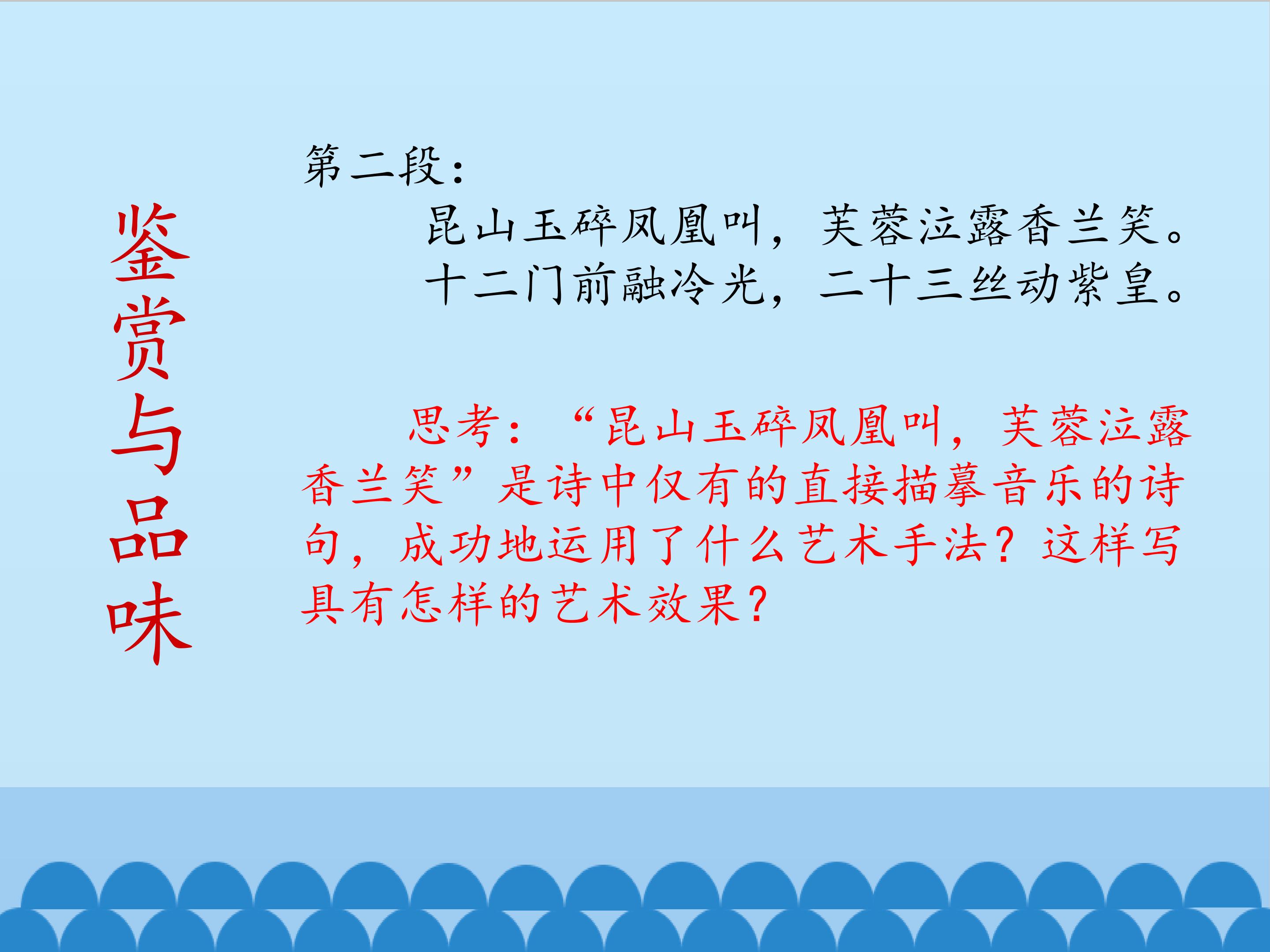 鉴赏与品味

第二段：

昆山玉碎凤凰叫，芙蓉泣露香兰笑。
十二门前融冷光，二十三丝动紫皇。

思考：“昆山玉碎凤凰叫，芙蓉泣露香兰笑”是诗中仅有的直接描摹音乐的诗句，成功地运用了什么艺术手法？这样写具有怎样的艺术效果？